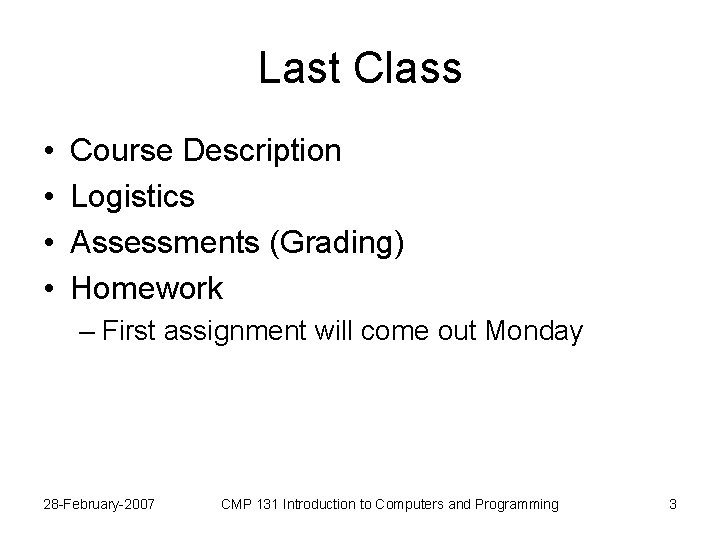 Last Class

• Course Description
• Logistics
• Assessments (Grading)
• Homework
– First assignment will come out Monday

28-February-2007 CMP 131 Introduction to Computers and Programming 3